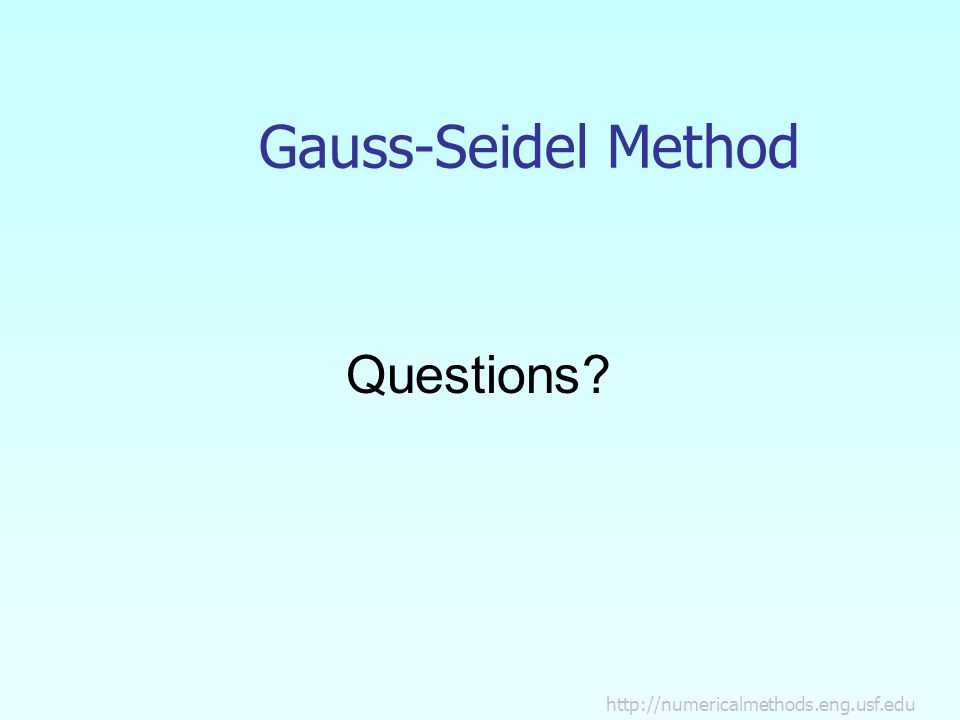 Gauss-Seidel Method

Questions?

http://numericalmethods.eng.usf.edu